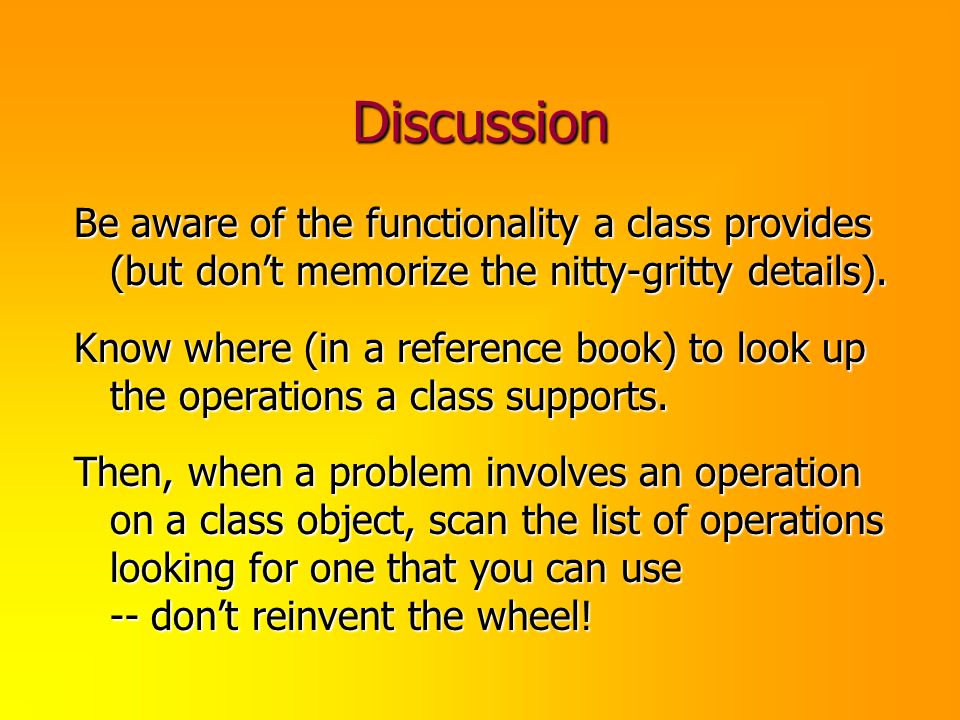 Discussion

Be aware of the functionality a class provides (but don’t memorize the nitty-gritty details).

Know where (in a reference book) to look up the operations a class supports.

Then, when a problem involves an operation on a class object, scan the list of operations looking for one that you can use
-- don’t reinvent the wheel!